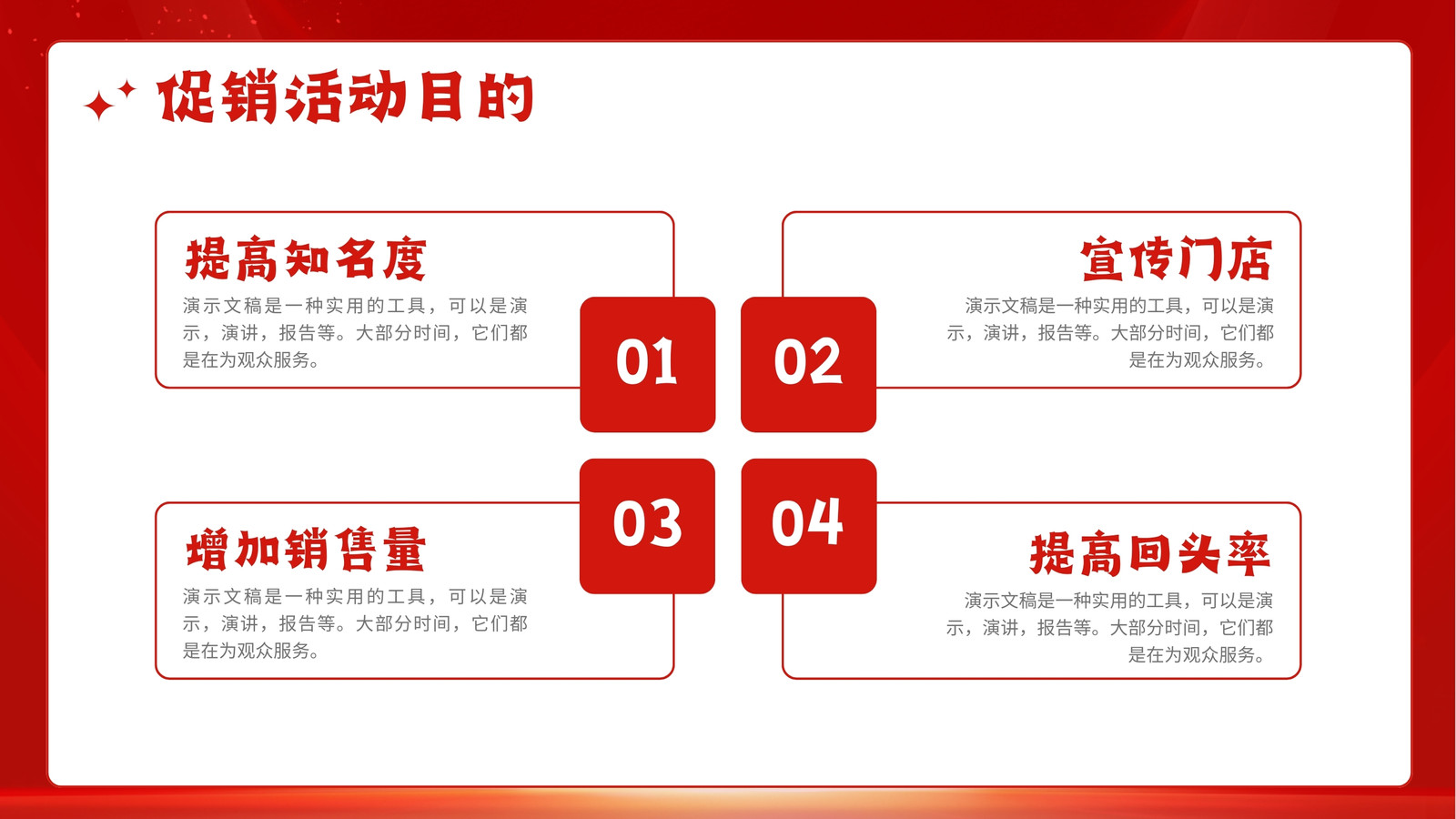 促销活动目的

提高知名度

演示文稿是一种实用的工具，可以是演示，演讲，报告等。大部分时间，它们都是在为观众服务。

01

02

宣传门店

演示文稿是一种实用的工具，可以是演示，演讲，报告等。大部分时间，它们都是在为观众服务。

03

04

增加销售量

演示文稿是一种实用的工具，可以是演示，演讲，报告等。大部分时间，它们都是在为观众服务。

提高回头率

演示文稿是一种实用的工具，可以是演示，演讲，报告等。大部分时间，它们都是在为观众服务。